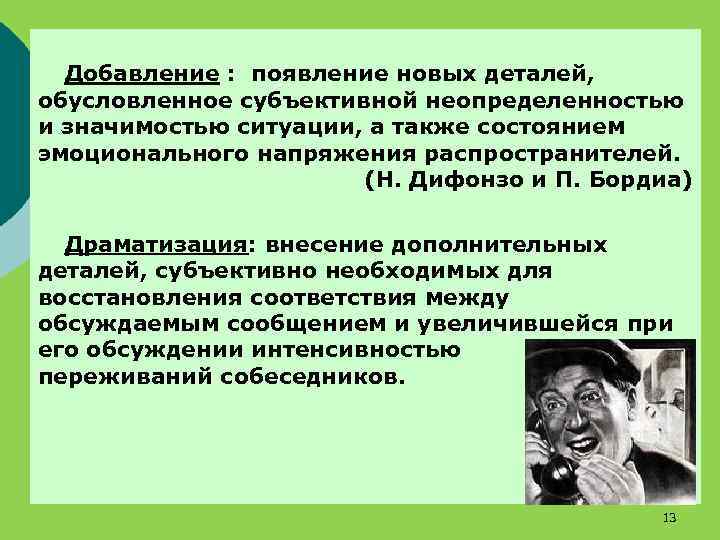 Добавление : появление новых деталей, обусловленное субъективной неопределенностью и значимостью ситуации, а также состоянием эмоционального напряжения распространителей.
(Н. Дифонзо и П. Бордиа)

Драматизация: внесение дополнительных деталей, субъективно необходимых для восстановления соответствия между обсуждаемым сообщением и увеличившейся при его обсуждении интенсивностью переживаний собеседников.

13